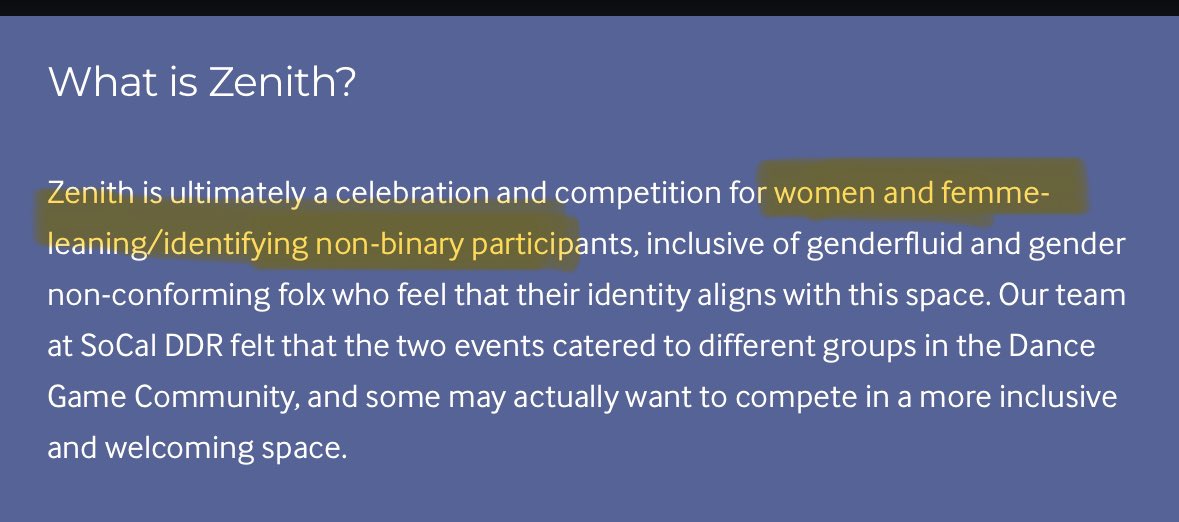 What is Zenith?

Zenith is ultimately a celebration and competition for women and femme-leaning/identifying non-binary participants, inclusive of genderfluid and gender non-conforming folx who feel that their identity aligns with this space. Our team at SoCal DDR felt that the two events catered to different groups in the Dance Game Community, and some may actually want to compete in a more inclusive and welcoming space.